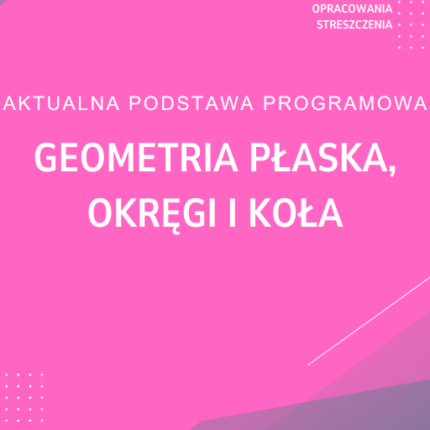 OPRACOWANIA
STRESZCZENIA

AKTUALNA PODSTAWA PROGRAMOWA

GEOMETRIA PŁASKA, OKRĘGI I KOŁA